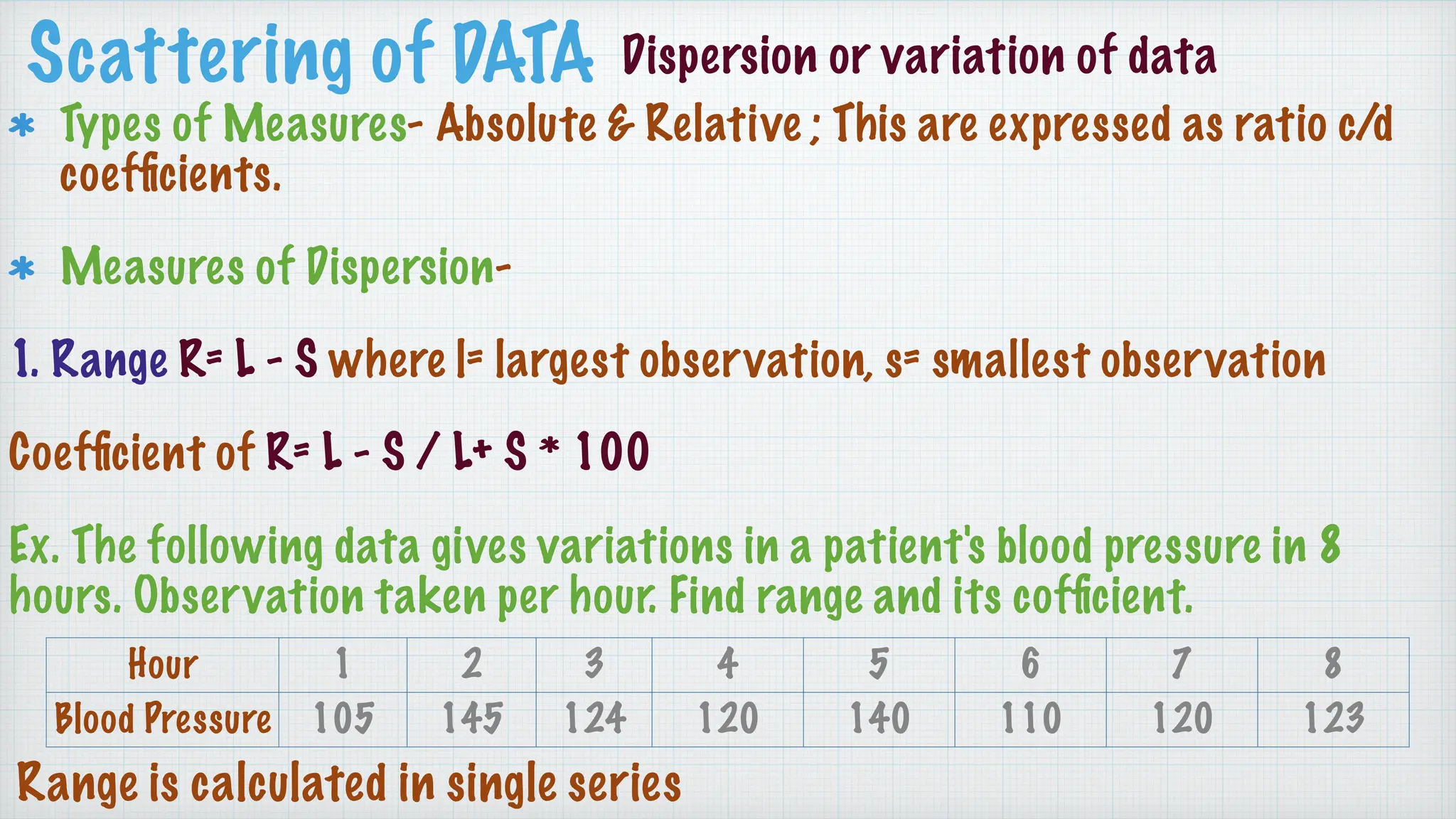 Scattering of DATA Dispersion or variation of data

* Types of Measures- Absolute & Relative ; This are expressed as ratio c/d coefficients.

* Measures of Dispersion-

1. Range R= L - S where l= largest observation, s= smallest observation

Coefficient of R= L - S / L+ S * 100

Ex. The following data gives variations in a patient's blood pressure in 8 hours. Observation taken per hour. Find range and its cofficient.

| Hour | 1 | 2 | 3 | 4 | 5 | 6 | 7 | 8 |
|---|---|---|---|---|---|---|---|---|
| Blood Pressure | 105 | 145 | 124 | 120 | 140 | 110 | 120 | 123 |

Range is calculated in single series